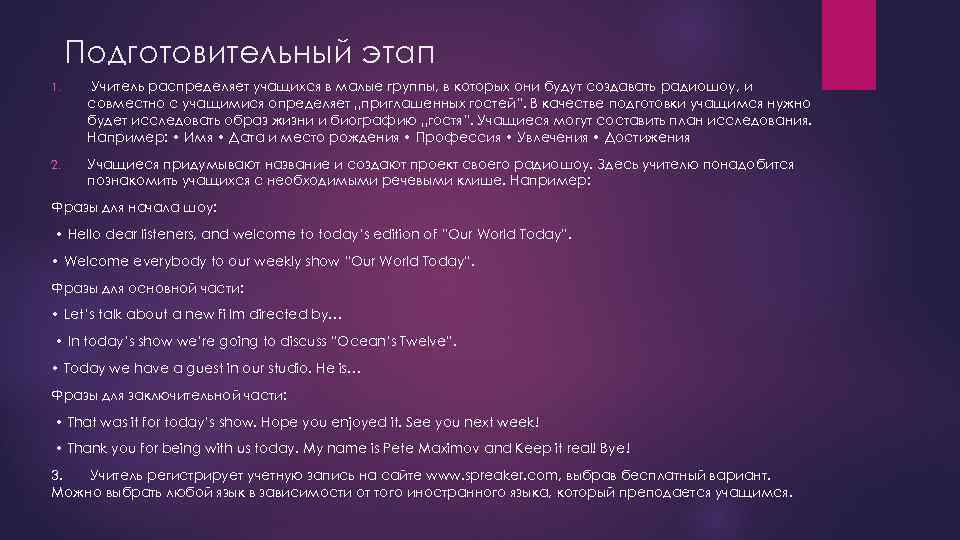 Подготовительный этап

1. Учитель распределяет учащихся в малые группы, в которых они будут создавать радиошоу, и совместно с учащимися определяет „приглашенных гостей". В качестве подготовки учащимся нужно будет исследовать образ жизни и биографию „гостя". Учащиеся могут составить план исследования. Например: • Имя • Дата и место рождения • Профессия • Увлечения • Достижения

2. Учащиеся придумывают название и создают проект своего радиошоу. Здесь учителю понадобится познакомить учащихся с необходимыми речевыми клише. Например:

Фразы для начала шоу:

• Hello dear listeners, and welcome to today's edition of "Our World Today".

• Welcome everybody to our weekly show "Our World Today".

Фразы для основной части:

• Let's talk about a new film directed by…

• In today's show we're going to discuss "Ocean's Twelve".

• Today we have a guest in our studio. He is…

Фразы для заключительной части:

• That was it for today's show. Hope you enjoyed it. See you next week!

• Thank you for being with us today. My name is Pete Maximov and Keep it real! Bye!

3. Учитель регистрирует учетную запись на сайте www.spreaker.com, выбрав бесплатный вариант. Можно выбрать любой язык в зависимости от того иностранного языка, который преподается учащимся.